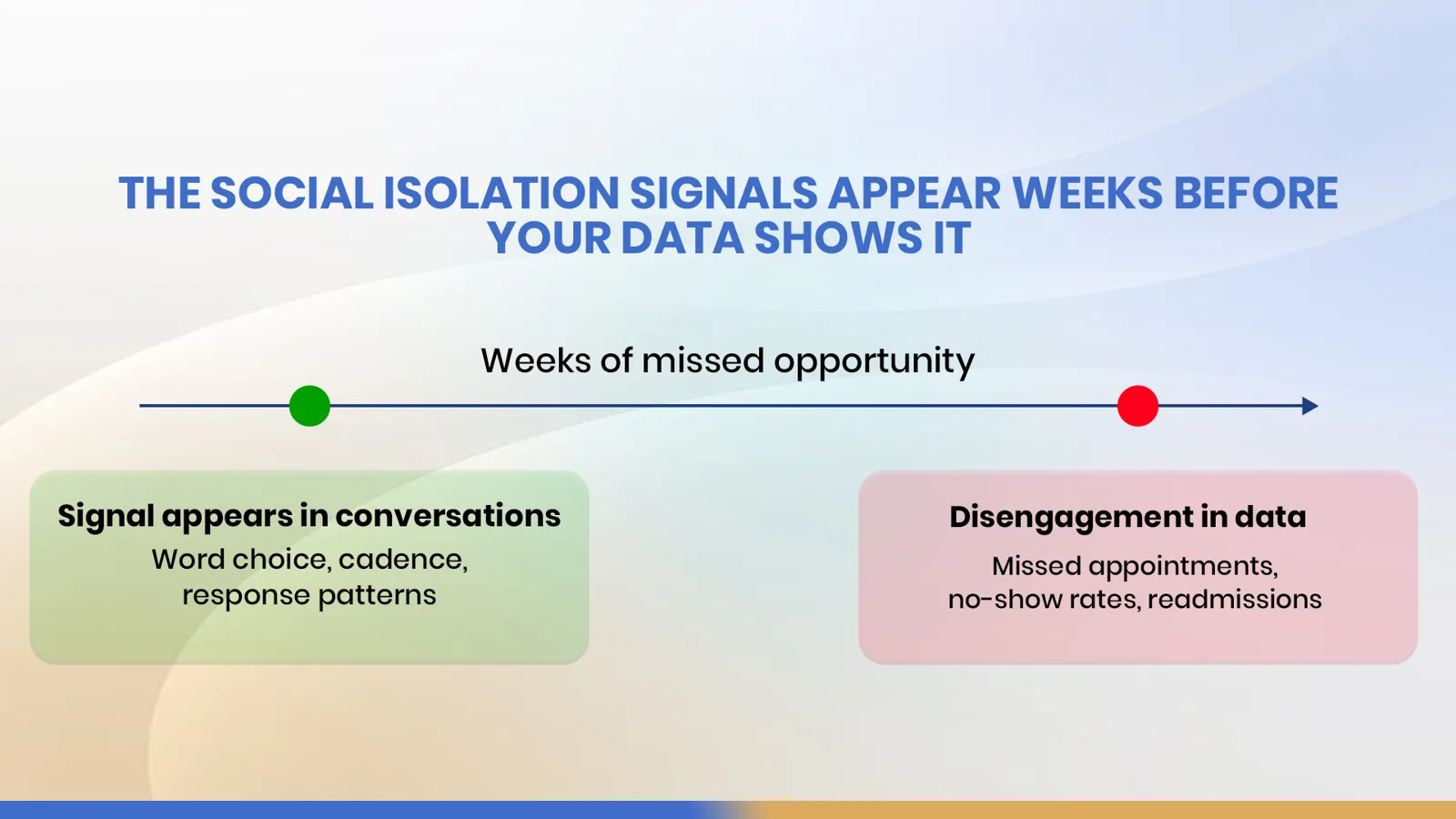 THE SOCIAL ISOLATION SIGNALS APPEAR WEEKS BEFORE YOUR DATA SHOWS IT

Weeks of missed opportunity

Signal appears in conversations

Word choice, cadence, response patterns

Disengagement in data

Missed appointments, no-show rates, readmissions